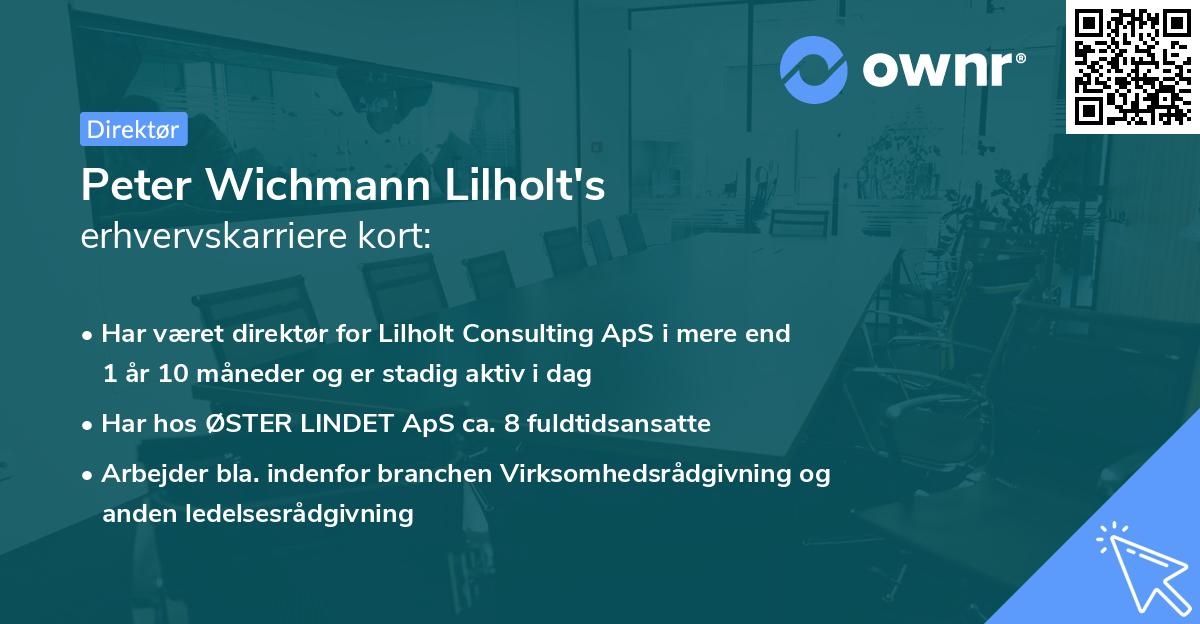 ownr®

Direktør

Peter Wichmann Lilholt's
erhvervskarriere kort:

• Har været direktør for Lilholt Consulting ApS i mere end 1 år 10 måneder og er stadig aktiv i dag

• Har hos ØSTER LINDET ApS ca. 8 fuldtidsansatte

• Arbejder bla. indenfor branchen Virksomhedsrådgivning og anden ledelsesrådgivning